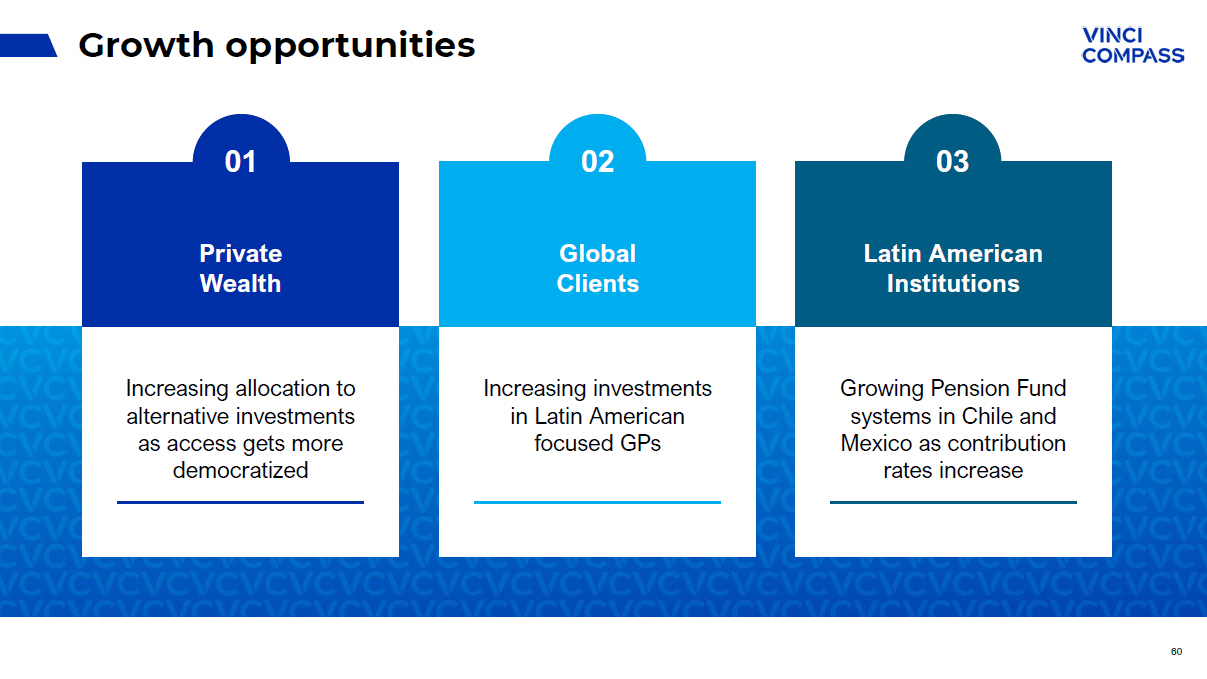 Growth opportunities

VINCI COMPASS

01

Private Wealth

Increasing allocation to alternative investments as access gets more democratized

02

Global Clients

Increasing investments in Latin American focused GPs

03

Latin American Institutions

Growing Pension Fund systems in Chile and Mexico as contribution rates increase

60